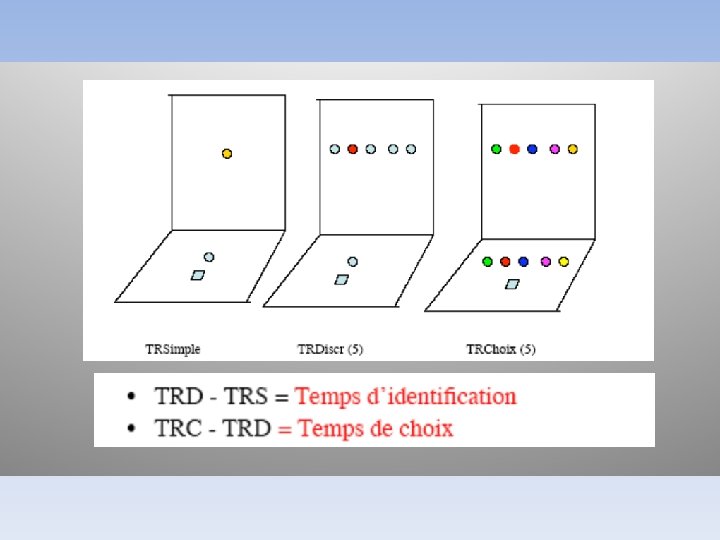 TRSimple

TRDiscr (5)

TRChoix (5)

• TRD - TRS = Temps d'identification
• TRC - TRD = Temps de choix